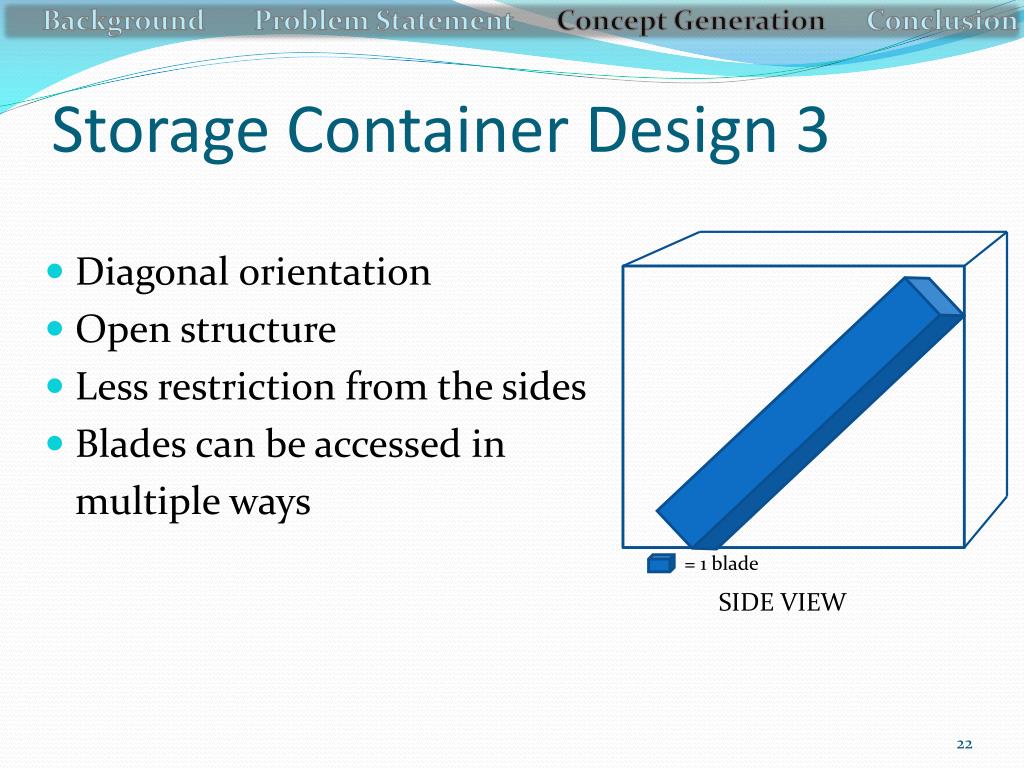 Background Problem Statement Concept Generation Conclusion

Storage Container Design 3

- Diagonal orientation
- Open structure
- Less restriction from the sides
- Blades can be accessed in multiple ways

= 1 blade

SIDE VIEW

22